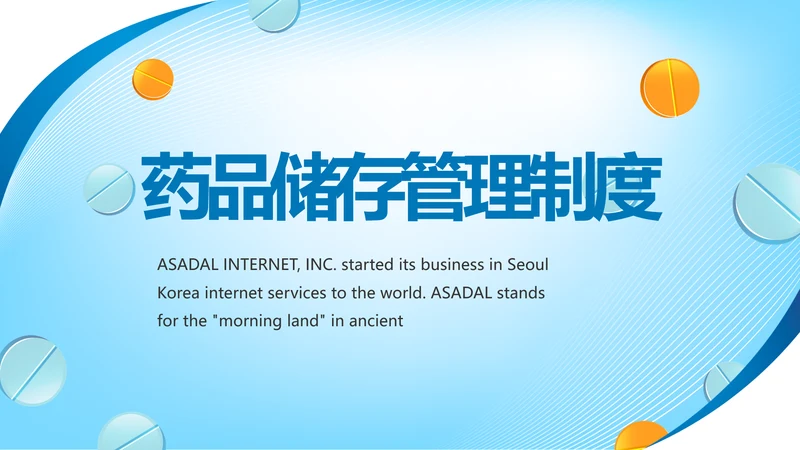 药品储存管理制度

ASADAL INTERNET, INC. started its business in Seoul Korea internet services to the world. ASADAL stands for the "morning land" in ancient